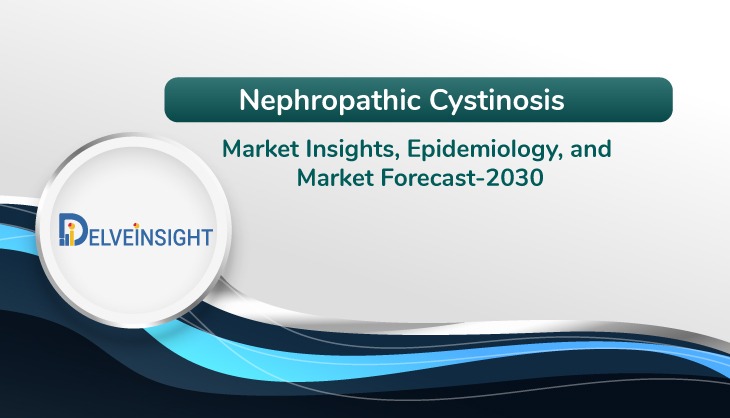 Nephropathic Cystinosis

Market Insights, Epidemiology, and Market Forecast-2030

DELVEINSIGHT